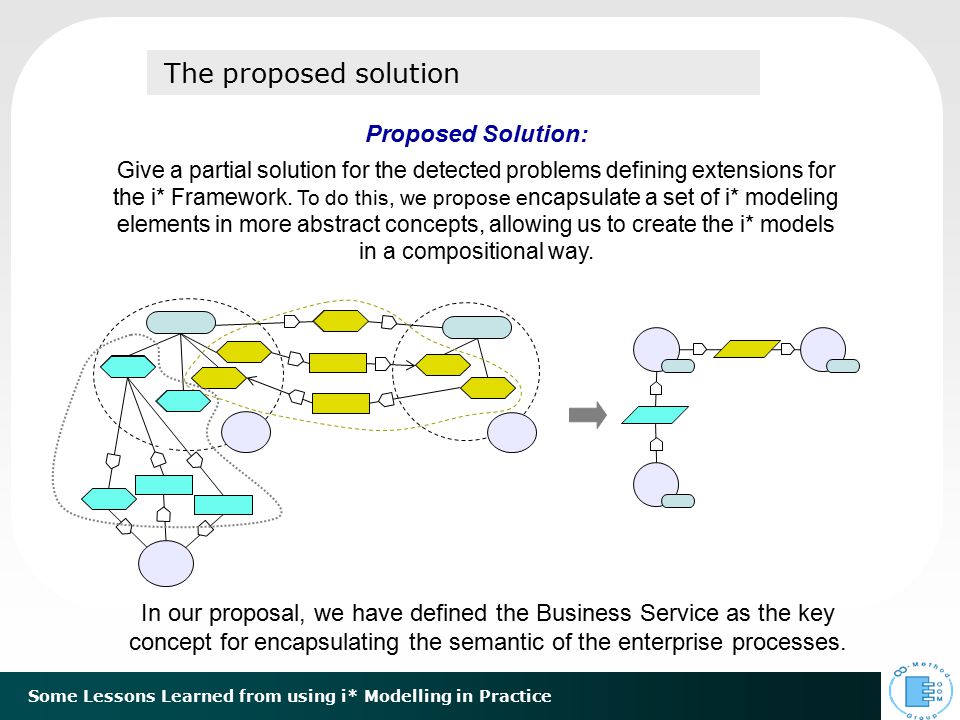 The proposed solution

Proposed Solution:

Give a partial solution for the detected problems defining extensions for the i* Framework. To do this, we propose encapsulate a set of i* modeling elements in more abstract concepts, allowing us to create the i* models in a compositional way.

In our proposal, we have defined the Business Service as the key concept for encapsulating the semantic of the enterprise processes.

Some Lessons Learned from using i* Modelling in Practice

OO-Method Group